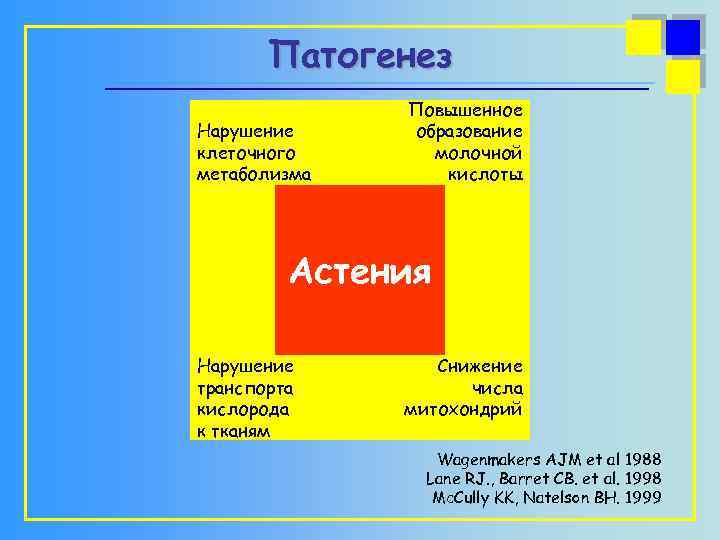 Патогенез

Нарушение клеточного метаболизма

Повышенное образование молочной кислоты

Астения

Нарушение транспорта кислорода к тканям

Снижение числа митохондрий

Wagenmakers AJM et al 1988
Lane RJ., Barret CB. et al. 1998
McCully KK, Natelson BH. 1999